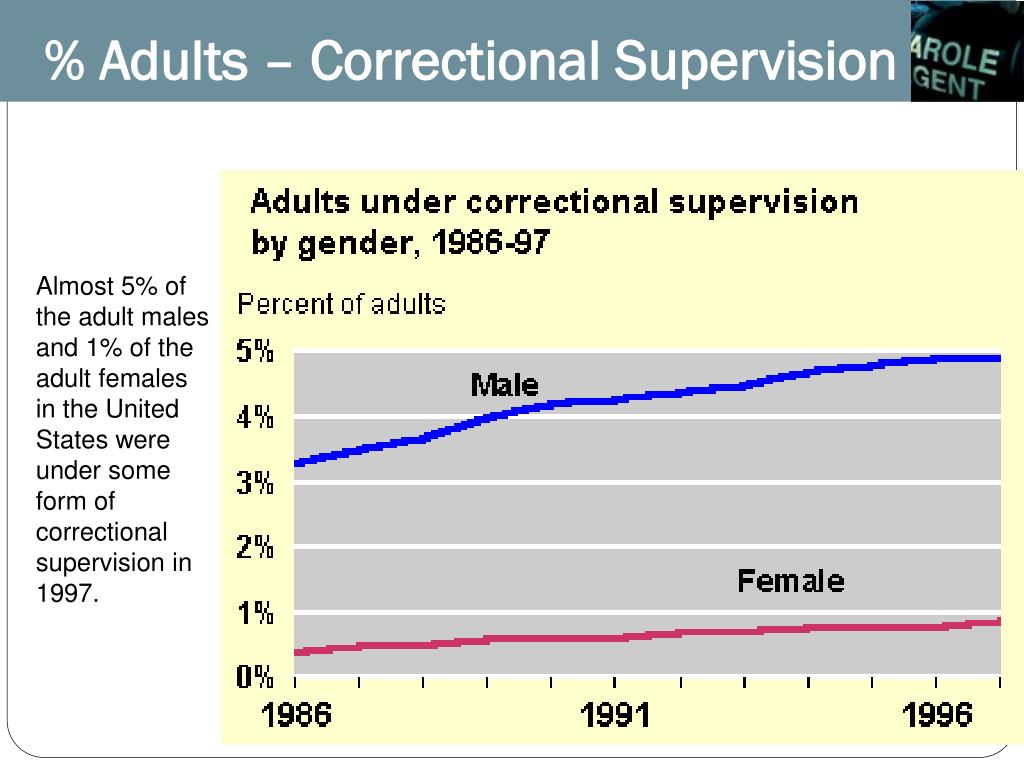 % Adults – Correctional Supervision

AROLE
GENT

Almost 5% of the adult males and 1% of the adult females in the United States were under some form of correctional supervision in 1997.

Adults under correctional supervision by gender, 1986-97

Percent of adults

5%
4%
3%
2%
1%
0%

Male

Female

1986
1991
1996